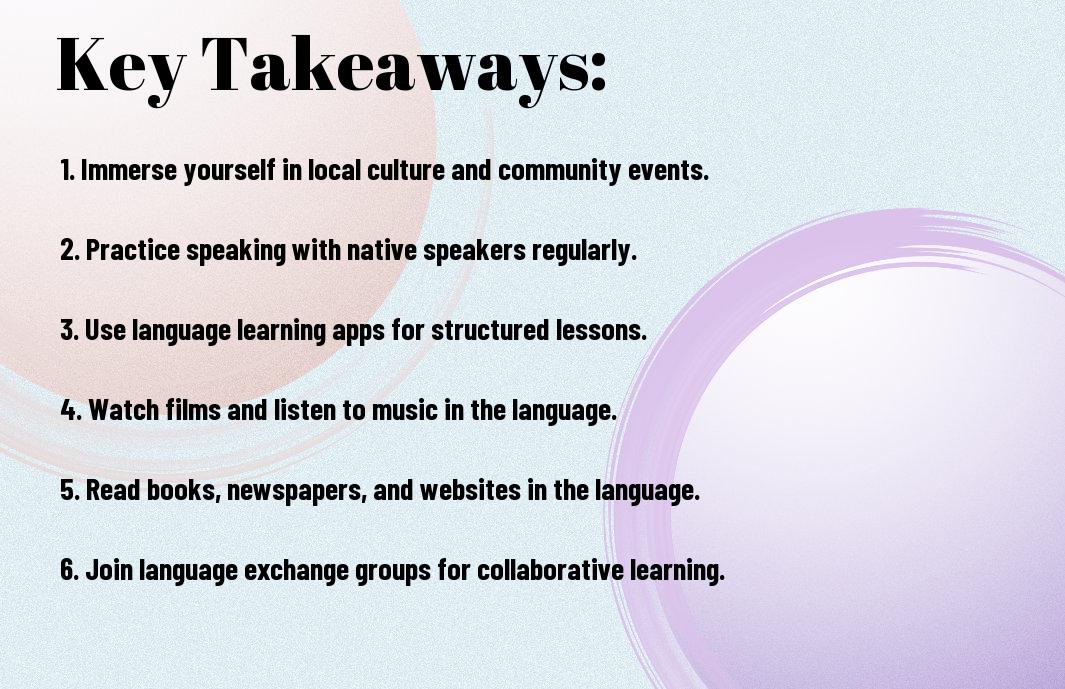 Key Takeaways:

1. Immerse yourself in local culture and community events.

2. Practice speaking with native speakers regularly.

3. Use language learning apps for structured lessons.

4. Watch films and listen to music in the language.

5. Read books, newspapers, and websites in the language.

6. Join language exchange groups for collaborative learning.